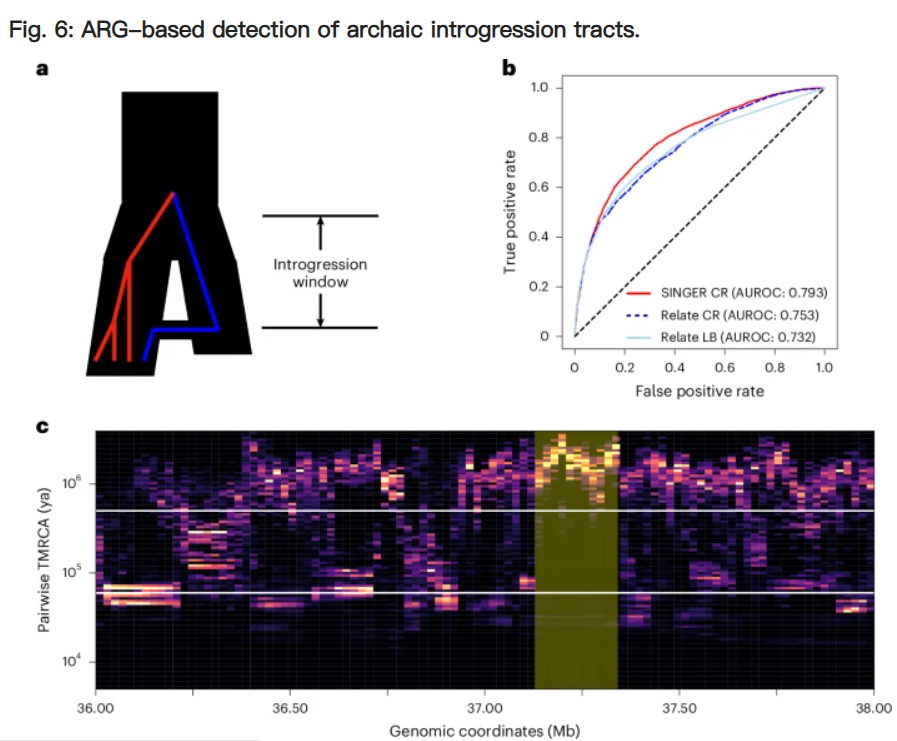 Fig. 6: ARG–based detection of archaic introgression tracts.

a

Introgression window

b

True positive rate

1.0
0.8
0.6
0.4
0.2
0

SINGER CR (AUROC: 0.793)
Relate CR (AUROC: 0.753)
Relate LB (AUROC: 0.732)

0 0.2 0.4 0.6 0.8 1.0

False positive rate

c

Pairwise TMRCA (ya)

$10^6$
$10^5$
$10^4$

36.00 36.50 37.00 37.50 38.00

Genomic coordinates (Mb)